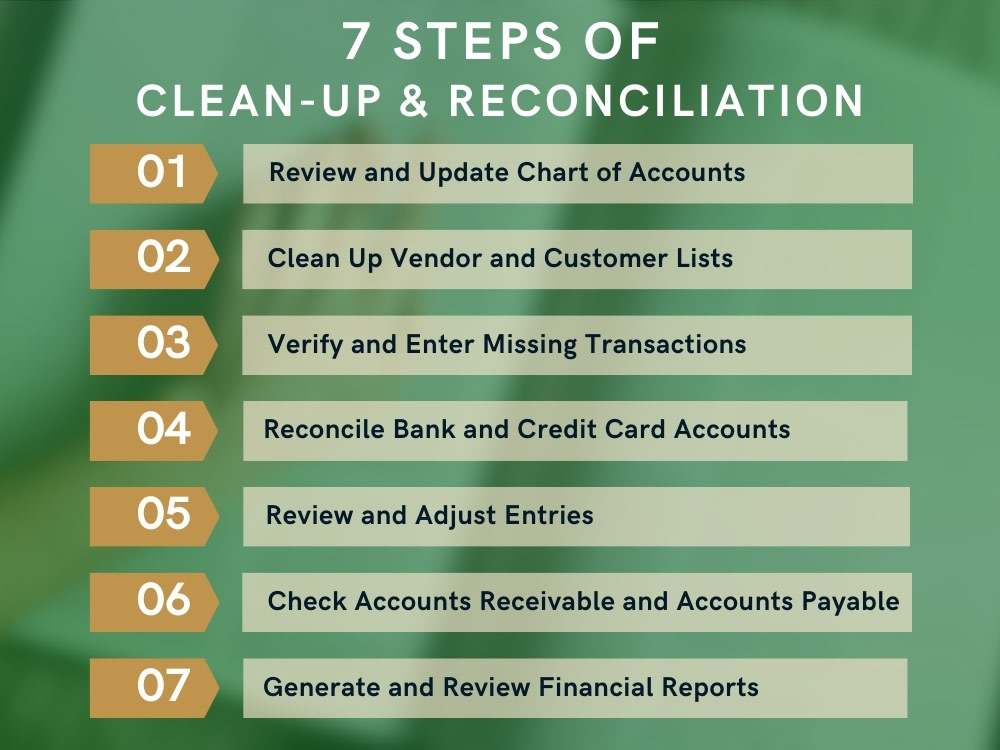 7 STEPS OF
CLEAN-UP & RECONCILIATION

01 Review and Update Chart of Accounts

02 Clean Up Vendor and Customer Lists

03 Verify and Enter Missing Transactions

04 Reconcile Bank and Credit Card Accounts

05 Review and Adjust Entries

06 Check Accounts Receivable and Accounts Payable

07 Generate and Review Financial Reports